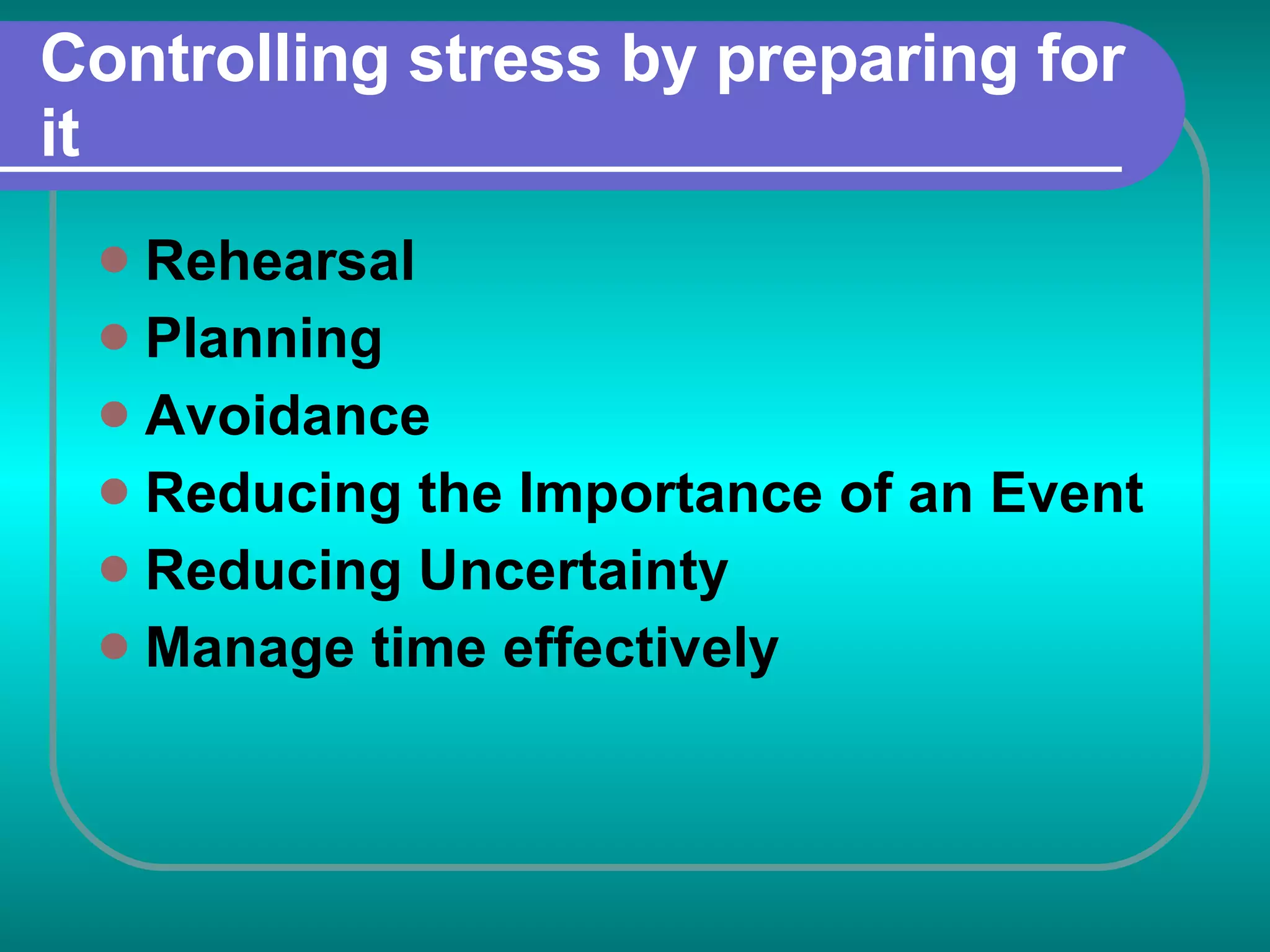 Controlling stress by preparing for it

- Rehearsal
- Planning
- Avoidance
- Reducing the Importance of an Event
- Reducing Uncertainty
- Manage time effectively